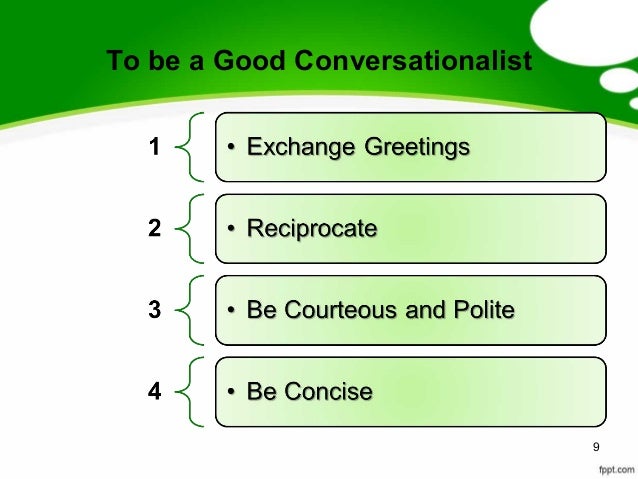 To be a Good Conversationalist

1 • Exchange Greetings

2 • Reciprocate

3 • Be Courteous and Polite

4 • Be Concise

9

fppt.com